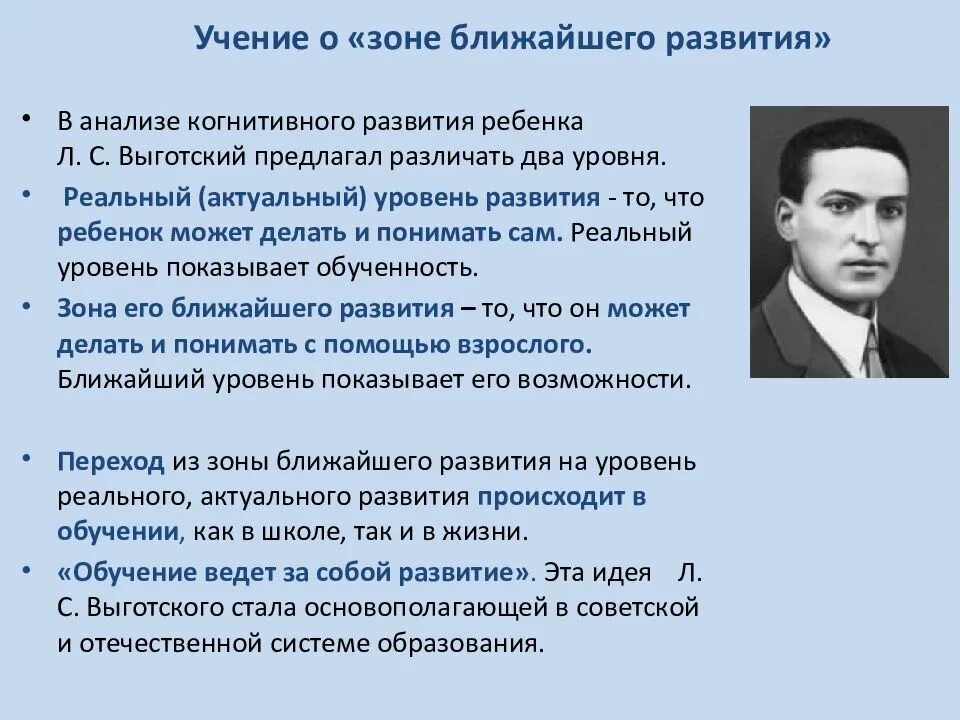 Учение о «зоне ближайшего развития»

• В анализе когнитивного развития ребенка Л. С. Выготский предлагал различать два уровня.

• Реальный (актуальный) уровень развития - то, что ребенок может делать и понимать сам. Реальный уровень показывает обученность.

• Зона его ближайшего развития – то, что он может делать и понимать с помощью взрослого. Ближайший уровень показывает его возможности.

• Переход из зоны ближайшего развития на уровень реального, актуального развития происходит в обучении, как в школе, так и в жизни.

• «Обучение ведет за собой развитие». Эта идея Л. С. Выготского стала основополагающей в советской и отечественной системе образования.